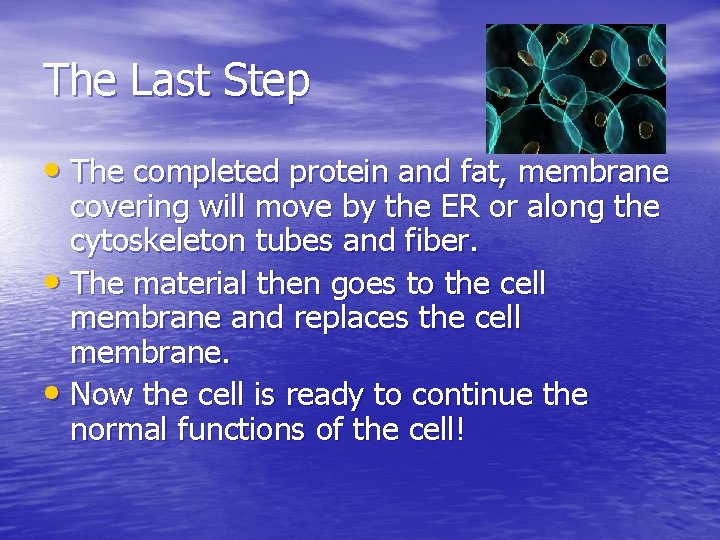 The Last Step

• The completed protein and fat, membrane covering will move by the ER or along the cytoskeleton tubes and fiber.
• The material then goes to the cell membrane and replaces the cell membrane.
• Now the cell is ready to continue the normal functions of the cell!